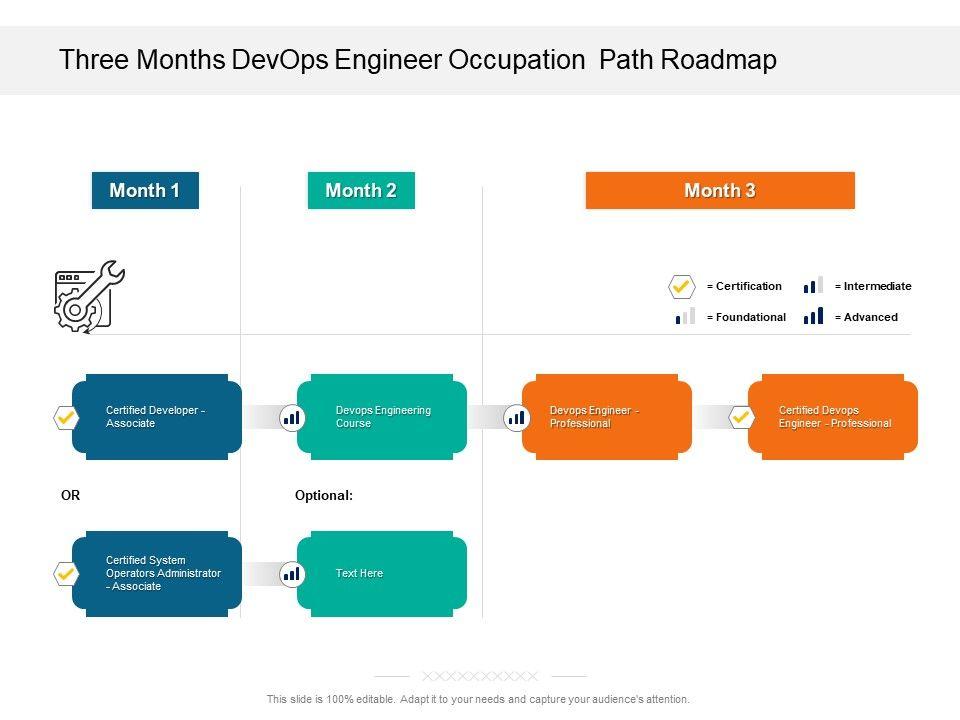 Three Months DevOps Engineer Occupation Path Roadmap

Month 1

Month 2

Month 3

= Certification

= Intermediate

= Foundational

= Advanced

Certified Developer - Associate

Devops Engineering Course

Devops Engineer - Professional

Certified Devops Engineer - Professional

OR

Optional:

Certified System Operators Administrator - Associate

Text Here

This slide is 100% editable. Adapt it to your needs and capture your audience's attention.